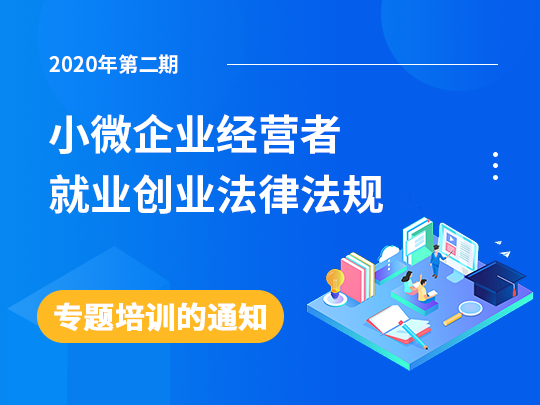 2020年第二期

小微企业经营者
就业创业法律法规

专题培训的通知